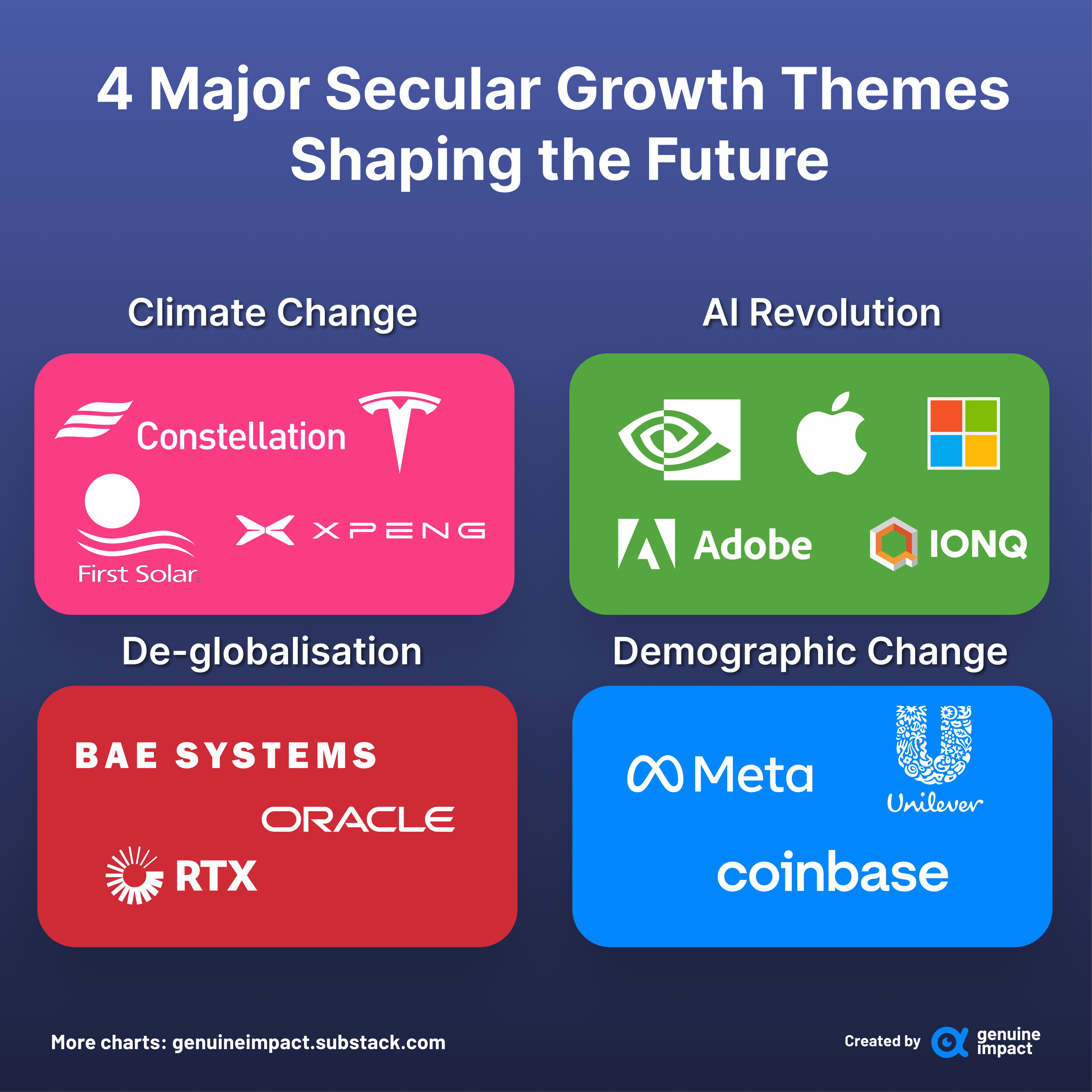 4 Major Secular Growth Themes Shaping the Future

Climate Change

Constellation

First Solar

XPENG

AI Revolution

Adobe

IONQ

De-globalisation

BAE SYSTEMS

ORACLE

RTX

Demographic Change

Meta

Unilever

coinbase

More charts: genuineimpact.substack.com

Created by genuine impact